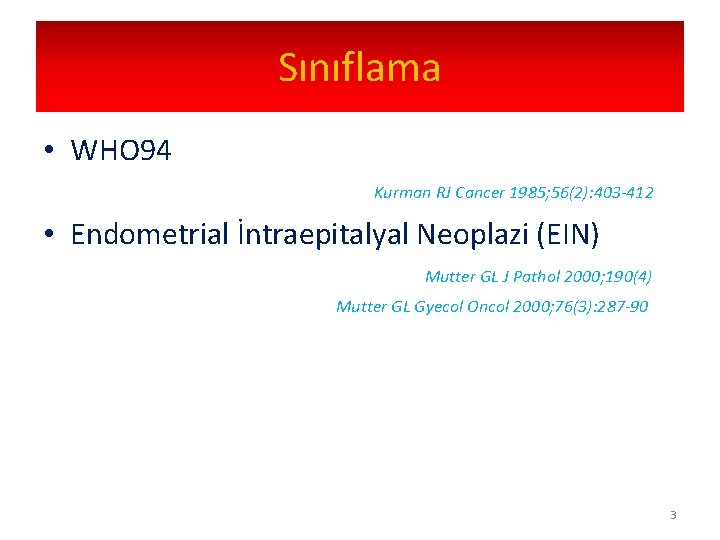 Sınıflama

• WHO94

Kurman RJ Cancer 1985;56(2):403-412

• Endometrial İntraepitalyal Neoplazi (EIN)

Mutter GL J Pathol 2000;190(4)

Mutter GL Gyecol Oncol 2000;76(3):287-90

3